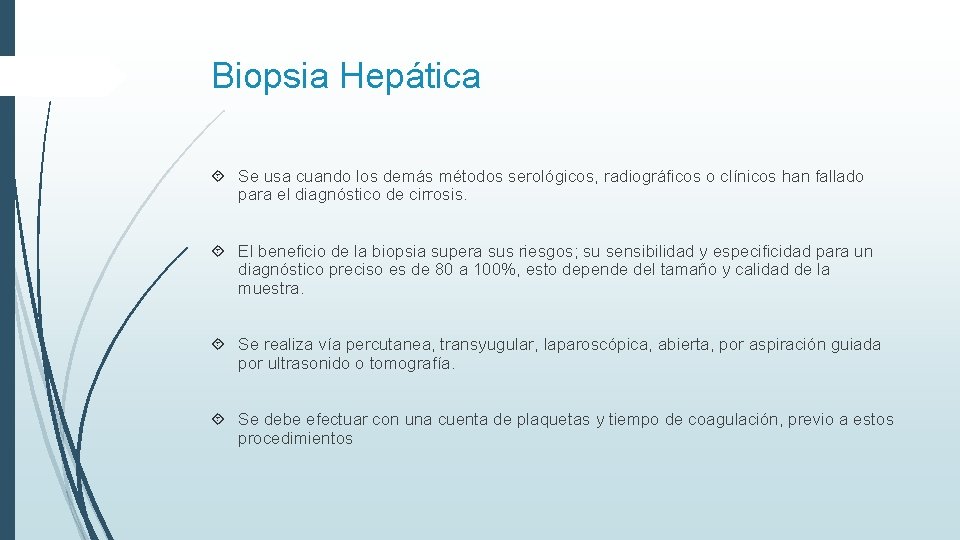 Biopsia Hepática

Se usa cuando los demás métodos serológicos, radiográficos o clínicos han fallado para el diagnóstico de cirrosis.

El beneficio de la biopsia supera sus riesgos; su sensibilidad y especificidad para un diagnóstico preciso es de 80 a 100%, esto depende del tamaño y calidad de la muestra.

Se realiza vía percutanea, transyugular, laparoscópica, abierta, por aspiración guiada por ultrasonido o tomografía.

Se debe efectuar con una cuenta de plaquetas y tiempo de coagulación, previo a estos procedimientos